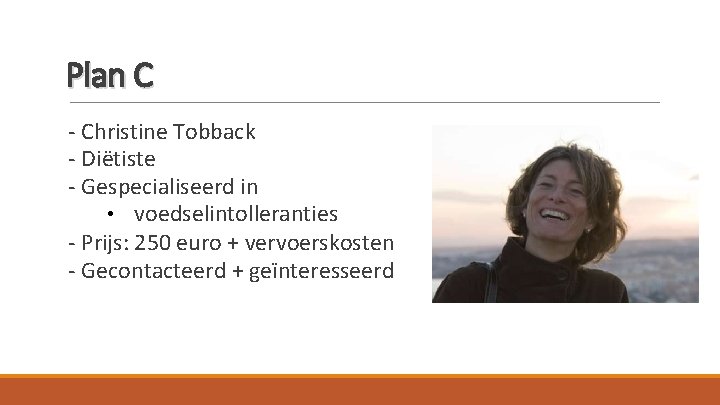 Plan C

- Christine Tobback
- Diëtiste
- Gespecialiseerd in
    • voedselintolleranties
- Prijs: 250 euro + vervoerskosten
- Gecontacteerd + geïnteresseerd